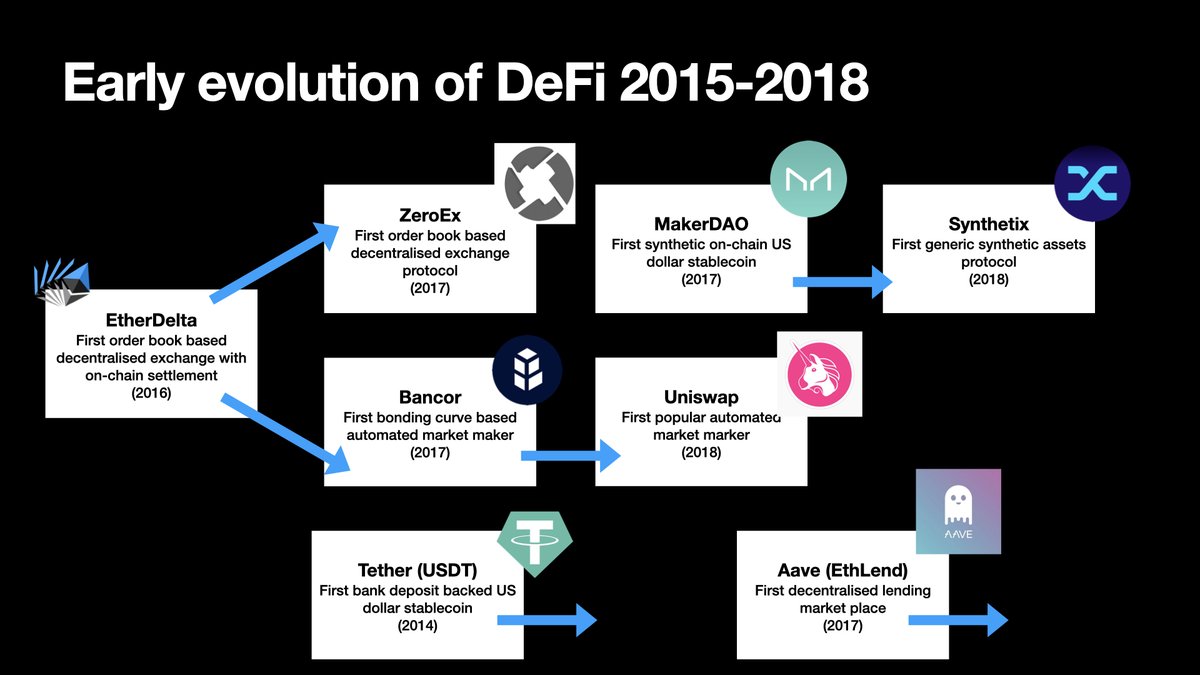 Early evolution of DeFi 2015-2018

EtherDelta
First order book based decentralised exchange with on-chain settlement
(2016)

ZeroEx
First order book based decentralised exchange protocol
(2017)

MakerDAO
First synthetic on-chain US dollar stablecoin
(2017)

Synthetix
First generic synthetic assets protocol
(2018)

Bancor
First bonding curve based automated market maker
(2017)

Uniswap
First popular automated market marker
(2018)

Tether (USDT)
First bank deposit backed US dollar stablecoin
(2014)

AAVE

Aave (EthLend)
First decentralised lending market place
(2017)